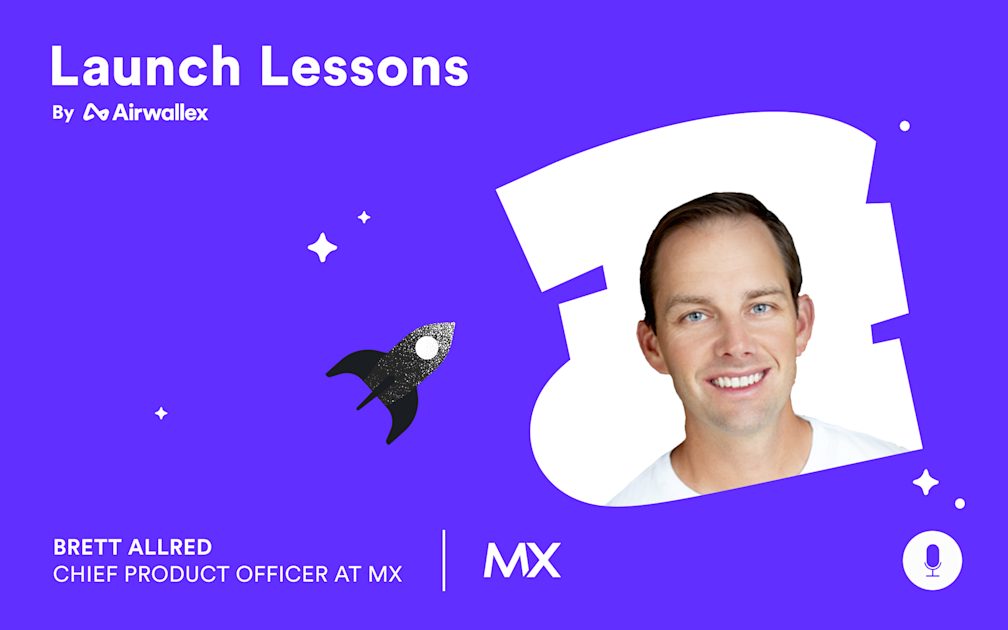 Launch Lessons
By Airwallex

BRETT ALLRED
CHIEF PRODUCT OFFICER AT MX

MX